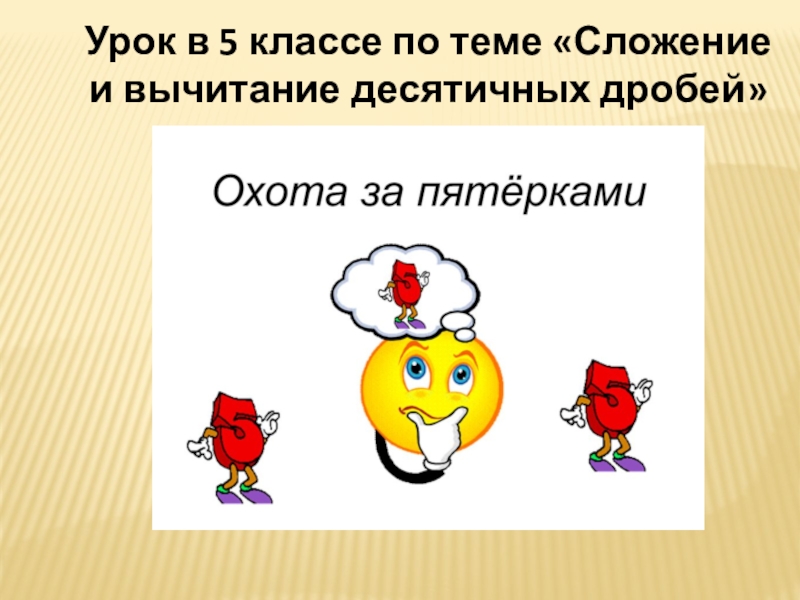 Урок в 5 классе по теме «Сложение и вычитание десятичных дробей»

Охота за пятёрками

5

5

5